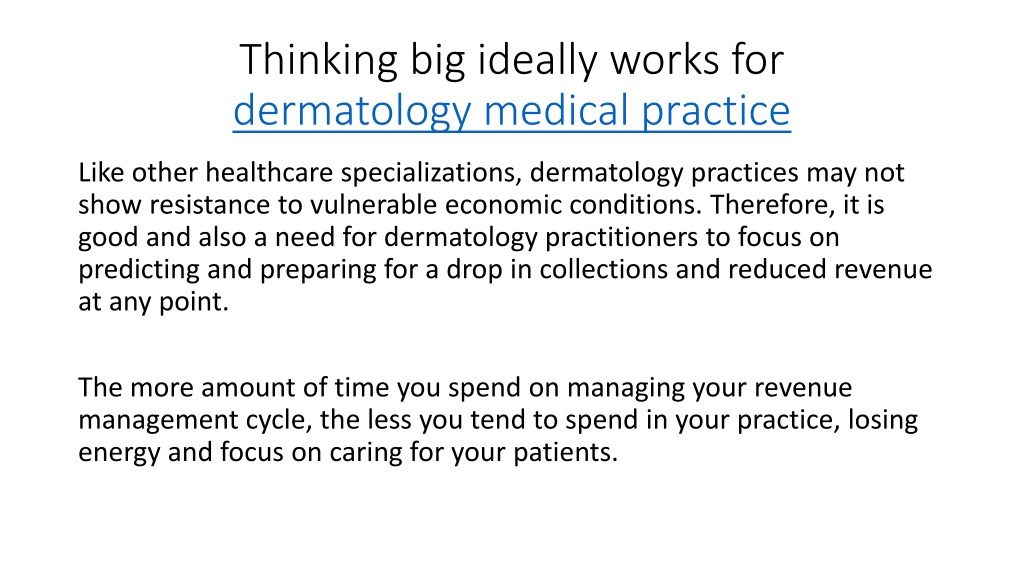 Thinking big ideally works for
dermatology medical practice

Like other healthcare specializations, dermatology practices may not show resistance to vulnerable economic conditions. Therefore, it is good and also a need for dermatology practitioners to focus on predicting and preparing for a drop in collections and reduced revenue at any point.

The more amount of time you spend on managing your revenue management cycle, the less you tend to spend in your practice, losing energy and focus on caring for your patients.